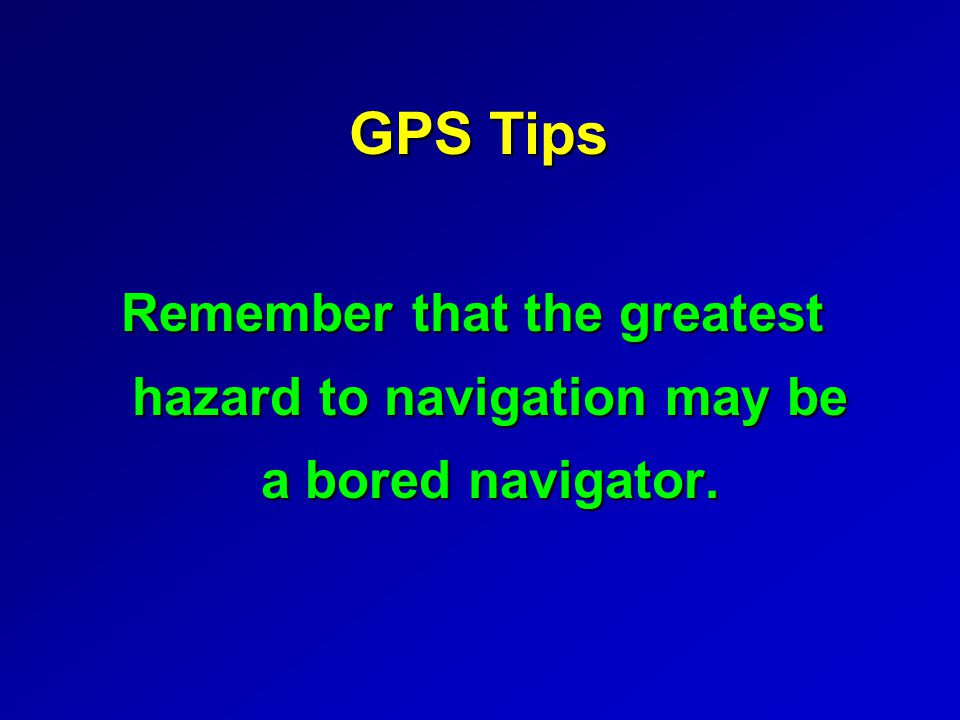 GPS Tips

Remember that the greatest hazard to navigation may be a bored navigator.